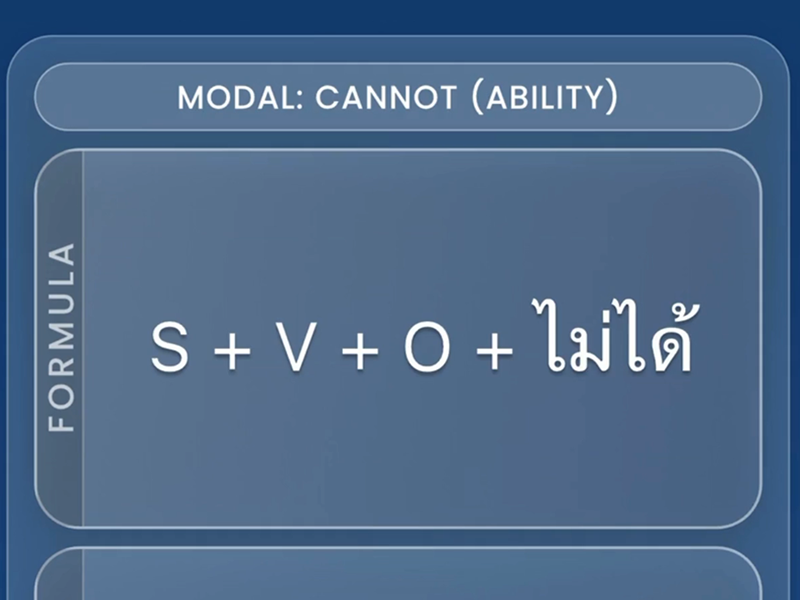 MODAL: CANNOT (ABILITY)

FORMULA

S + V + O + ไม่ได้